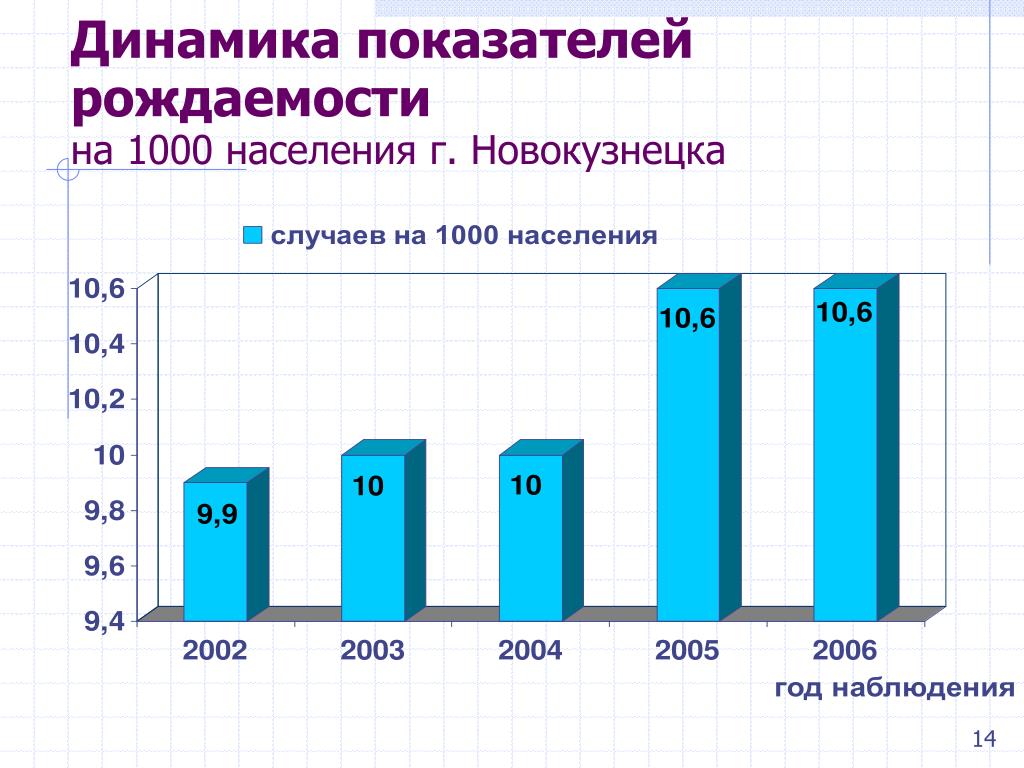 Динамика показателей рождаемости
на 1000 населения г. Новокузнецка

случаев на 1000 населения

10,6
10,4
10,2
10
9,8
9,6
9,4

9,9
10
10
10,6
10,6

2002
2003
2004
2005
2006

год наблюдения

14